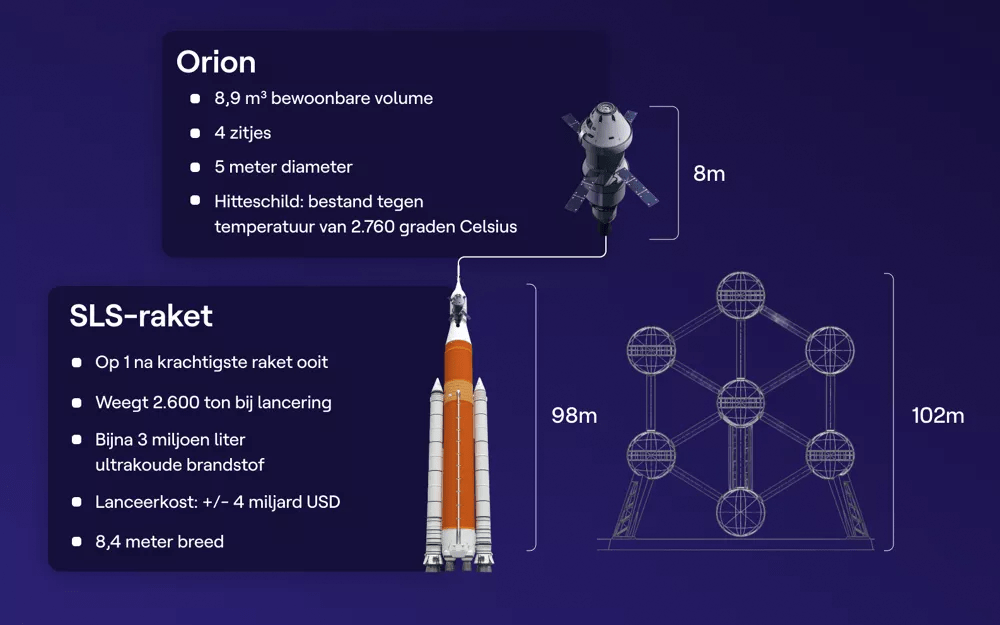 Orion

- 8,9 m³ bewoonbare volume
- 4 zitjes
- 5 meter diameter
- Hitteschild: bestand tegen temperatuur van 2.760 graden Celsius

8m

SLS-raket

- Op 1 na krachtigste raket ooit
- Weegt 2.600 ton bij lancering
- Bijna 3 miljoen liter ultrakoude brandstof
- Lanceerkost: +/- 4 miljard USD
- 8,4 meter breed

98m

102m